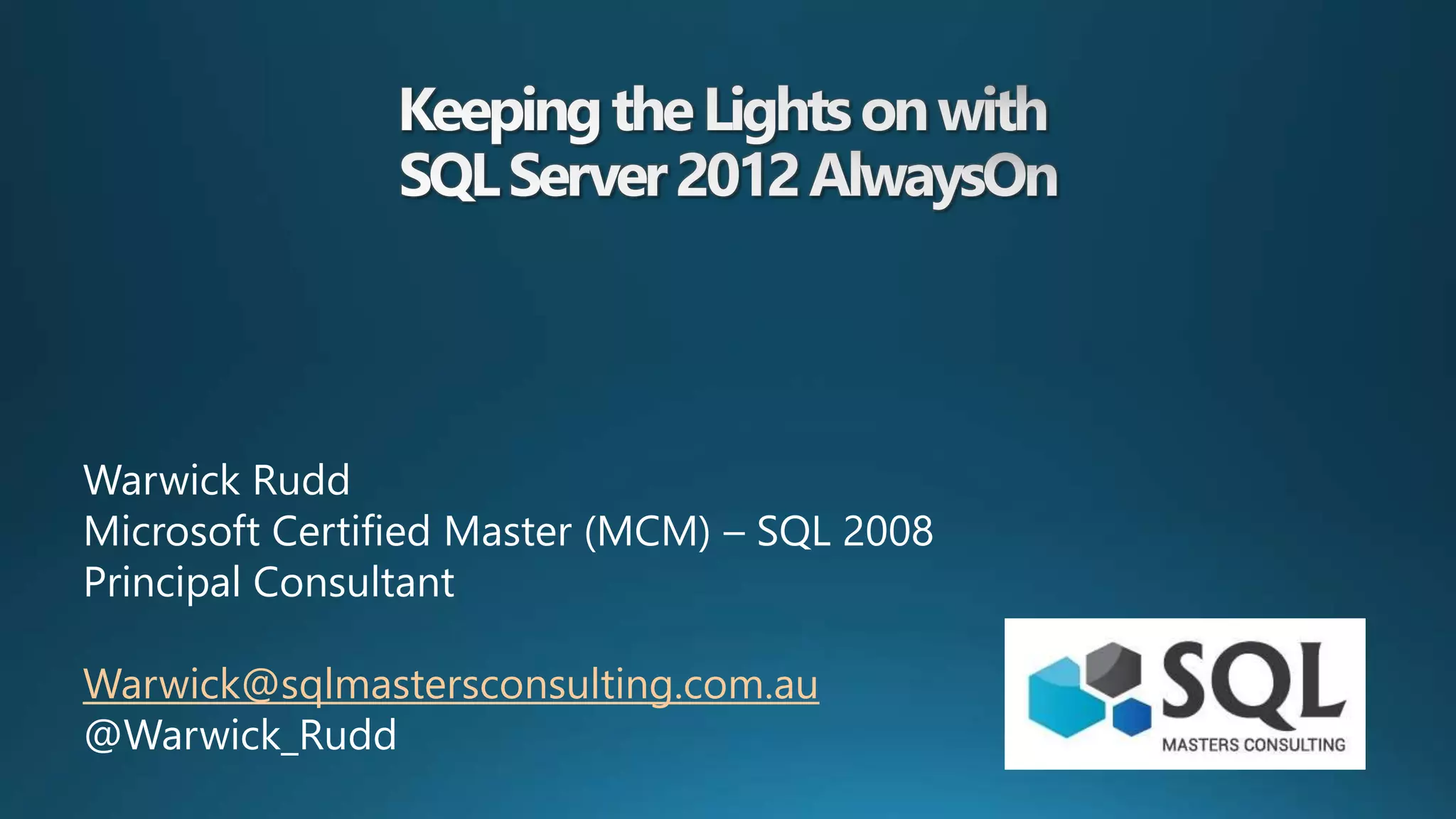 Keeping the Lights on with SQL Server 2012 AlwaysOn

Warwick Rudd
Microsoft Certified Master (MCM) – SQL 2008
Principal Consultant

Warwick@sqlmastersconsulting.com.au
@Warwick_Rudd

SQL
MASTERS CONSULTING